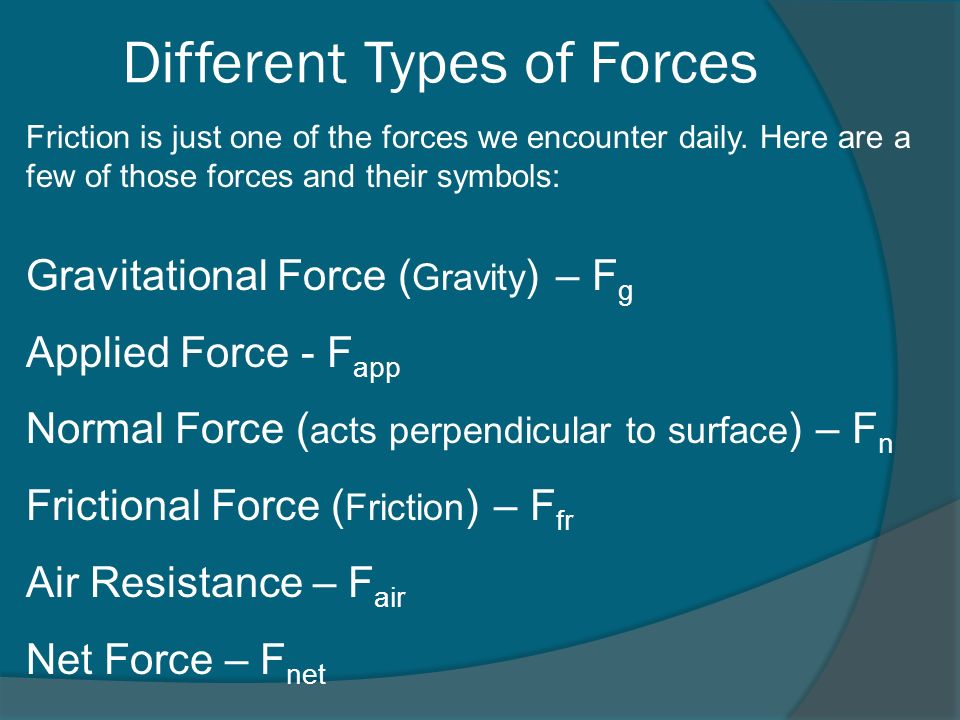 Different Types of Forces

Friction is just one of the forces we encounter daily. Here are a few of those forces and their symbols:

Gravitational Force (Gravity) – $F_g$

Applied Force - $F_{app}$

Normal Force (acts perpendicular to surface) – $F_n$

Frictional Force (Friction) – $F_{fr}$

Air Resistance – $F_{air}$

Net Force – $F_{net}$